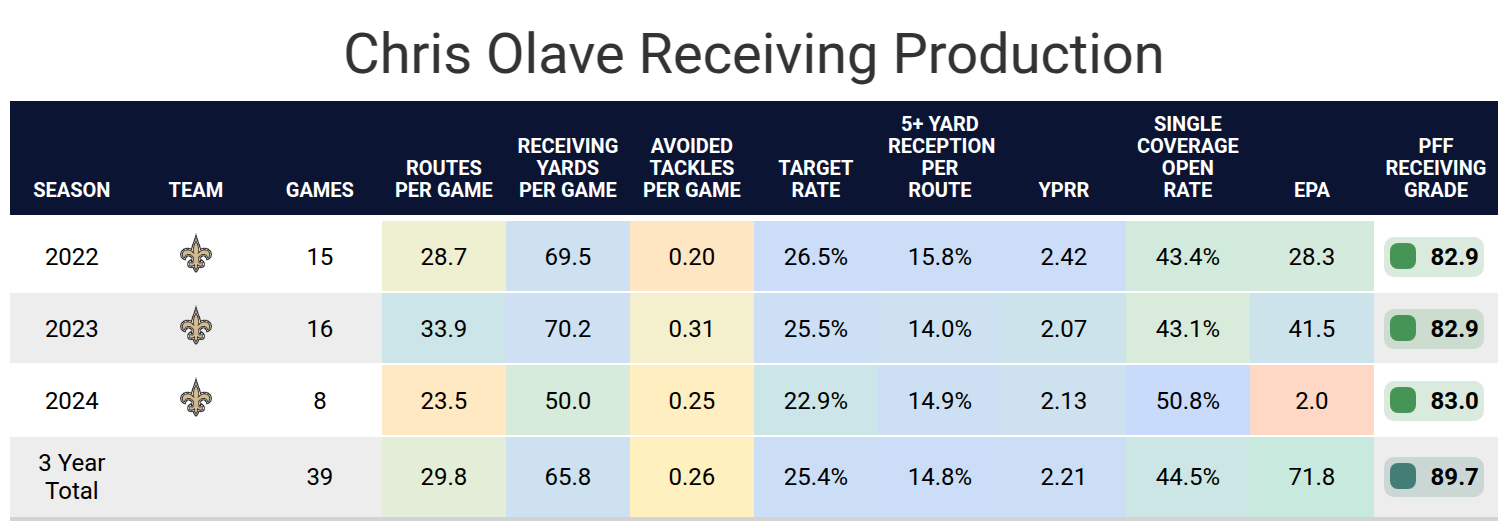 Chris Olave Receiving Production

| SEASON | TEAM | GAMES | ROUTES PER GAME | RECEIVING YARDS PER GAME | AVOIDED TACKLES PER GAME | TARGET RATE | 5+ YARD RECEPTION PER ROUTE | YPRR | SINGLE COVERAGE OPEN RATE | EPA | PFF RECEIVING GRADE |
|---|---|---|---|---|---|---|---|---|---|---|---|
| 2022 | | 15 | 28.7 | 69.5 | 0.20 | 26.5% | 15.8% | 2.42 | 43.4% | 28.3 | 82.9 |
| 2023 | | 16 | 33.9 | 70.2 | 0.31 | 25.5% | 14.0% | 2.07 | 43.1% | 41.5 | 82.9 |
| 2024 | | 8 | 23.5 | 50.0 | 0.25 | 22.9% | 14.9% | 2.13 | 50.8% | 2.0 | 83.0 |
| 3 Year Total | | 39 | 29.8 | 65.8 | 0.26 | 25.4% | 14.8% | 2.21 | 44.5% | 71.8 | 89.7 |